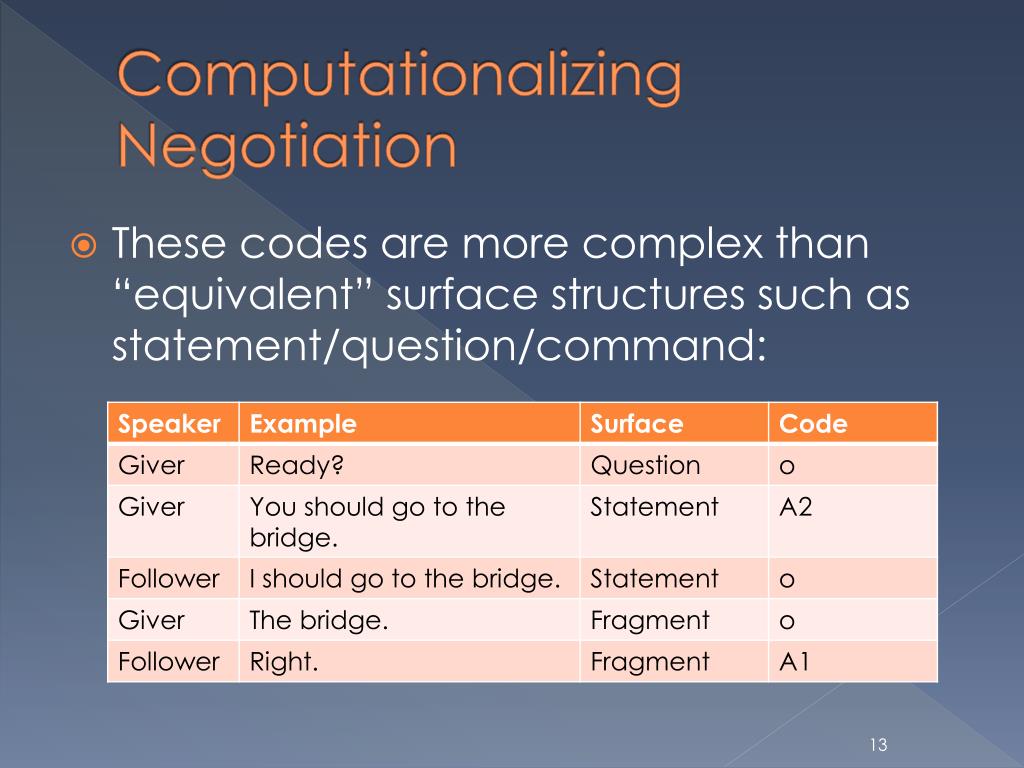 Computationalizing Negotiation

These codes are more complex than “equivalent” surface structures such as statement/question/command:

| Speaker | Example | Surface | Code |
|---|---|---|---|
| Giver | Ready? | Question | o |
| Giver | You should go to the bridge. | Statement | A2 |
| Follower | I should go to the bridge. | Statement | o |
| Giver | The bridge. | Fragment | o |
| Follower | Right. | Fragment | A1 |

13